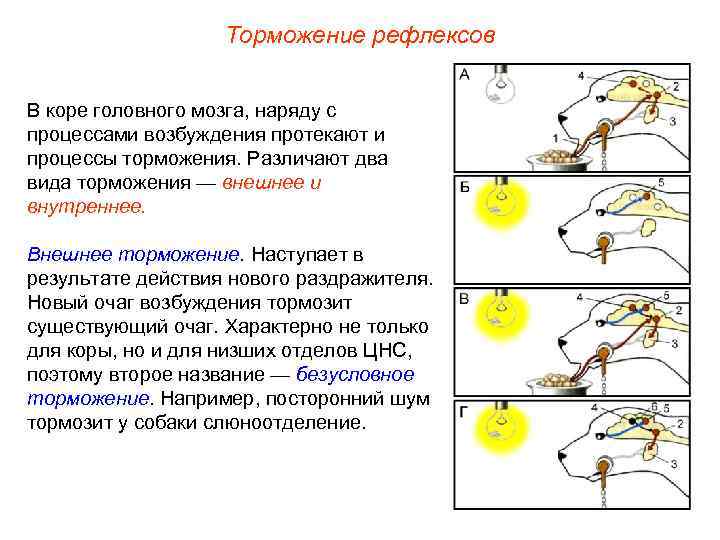 Торможение рефлексов

В коре головного мозга, наряду с процессами возбуждения протекают и процессы торможения. Различают два вида торможения — внешнее и внутреннее.

Внешнее торможение. Наступает в результате действия нового раздражителя. Новый очаг возбуждения тормозит существующий очаг. Характерно не только для коры, но и для низших отделов ЦНС, поэтому второе название — безусловное торможение. Например, посторонний шум тормозит у собаки слюноотделение.

А
4
2
3
1

Б
5

В
4
5
2
3

Г
4
6
5
2
3